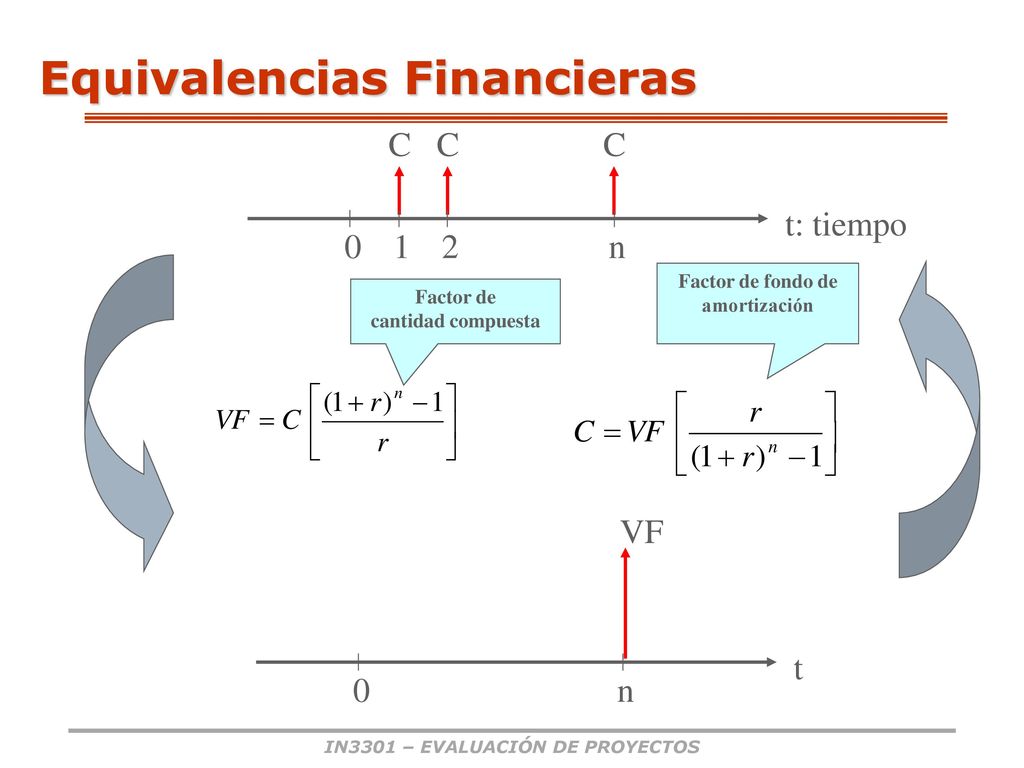 Equivalencias Financieras

C C C

t: tiempo

0 1 2 n

Factor de cantidad compuesta

Factor de fondo de amortización

$VF = C\left[\frac{(1+r)^n - 1}{r}\right]$

$C = VF\left[\frac{r}{(1+r)^n - 1}\right]$

VF

t

0 n

IN3301 – EVALUACIÓN DE PROYECTOS